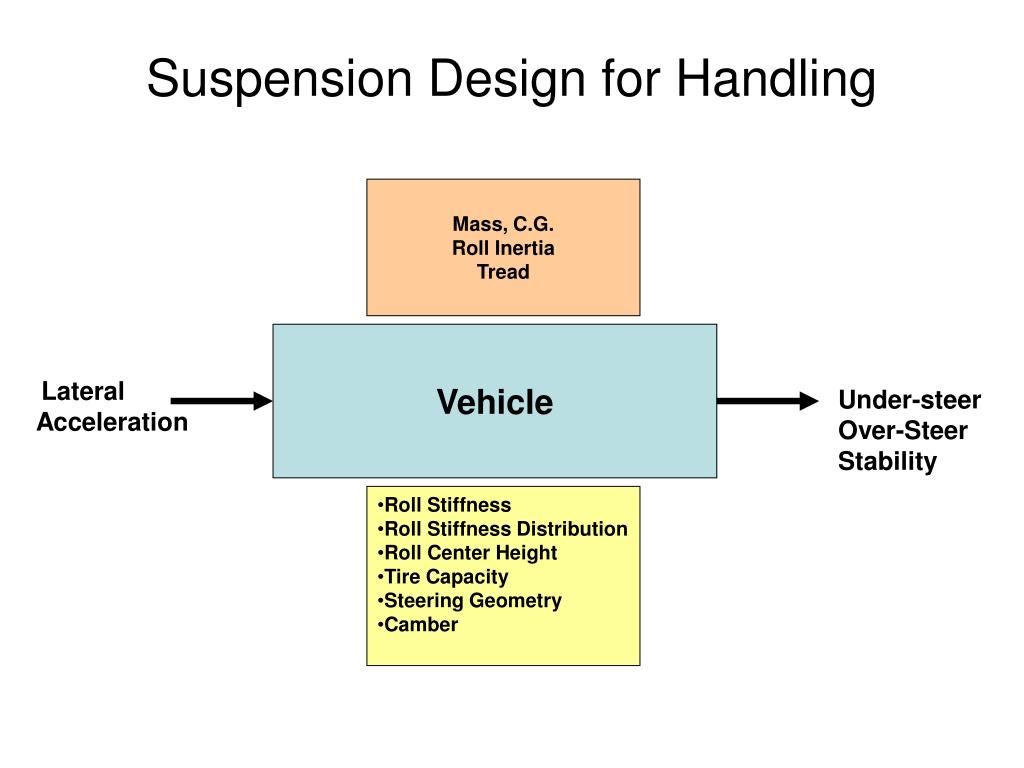 Suspension Design for Handling

Mass, C.G.
Roll Inertia
Tread

Lateral Acceleration

Vehicle

Under-steer
Over-Steer
Stability

•Roll Stiffness
•Roll Stiffness Distribution
•Roll Center Height
•Tire Capacity
•Steering Geometry
•Camber